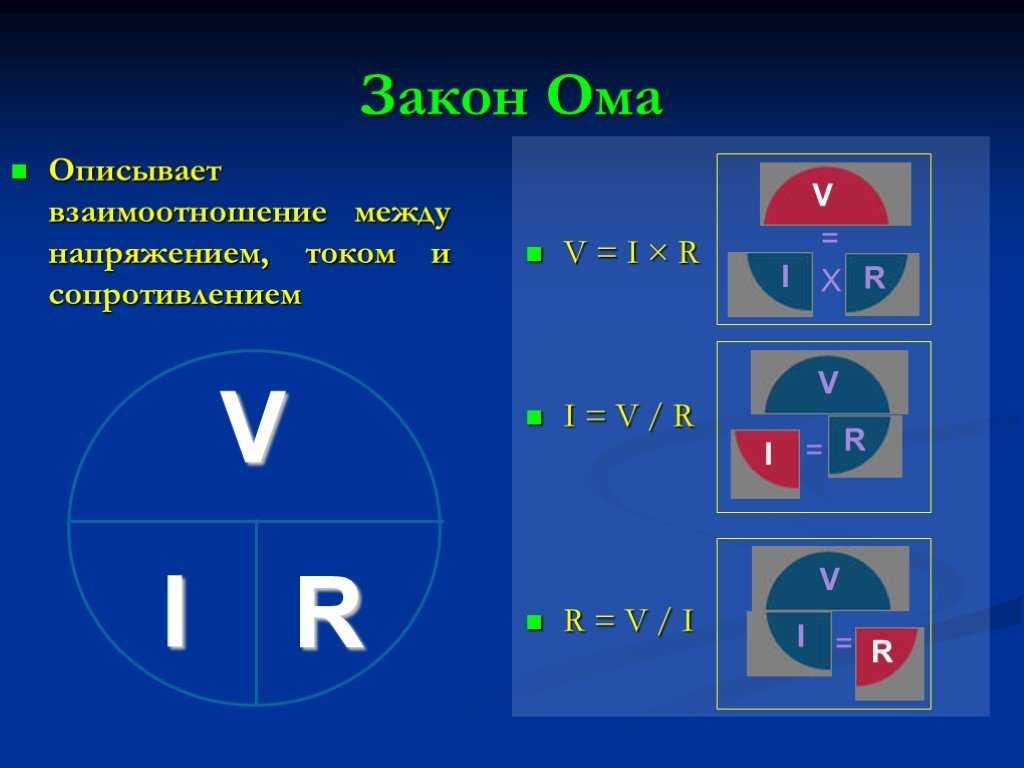 Закон Ома

Описывает взаимоотношение между напряжением, током и сопротивлением

V

I R

$V = I \times R$

V
=
I X R

$I = V / R$

V
I = R

$R = V / I$

V
I = R